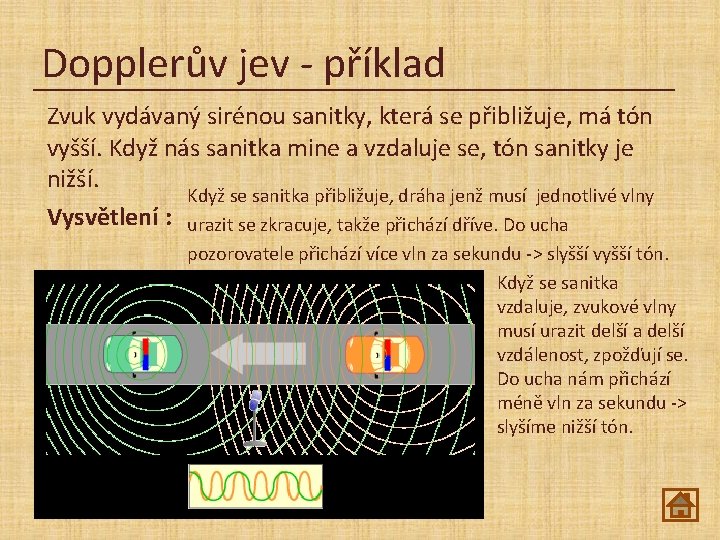 Dopplerův jev - příklad

Zvuk vydávaný sirénou sanitky, která se přibližuje, má tón vyšší. Když nás sanitka mine a vzdaluje se, tón sanitky je nižší.

Vysvětlení : Když se sanitka přibližuje, dráha jenž musí jednotlivé vlny urazit se zkracuje, takže přichází dříve. Do ucha pozorovatele přichází více vln za sekundu -> slyšší vyšší tón.

Když se sanitka vzdaluje, zvukové vlny musí urazit delší a delší vzdálenost, zpožďují se. Do ucha nám přichází méně vln za sekundu -> slyšíme nižší tón.